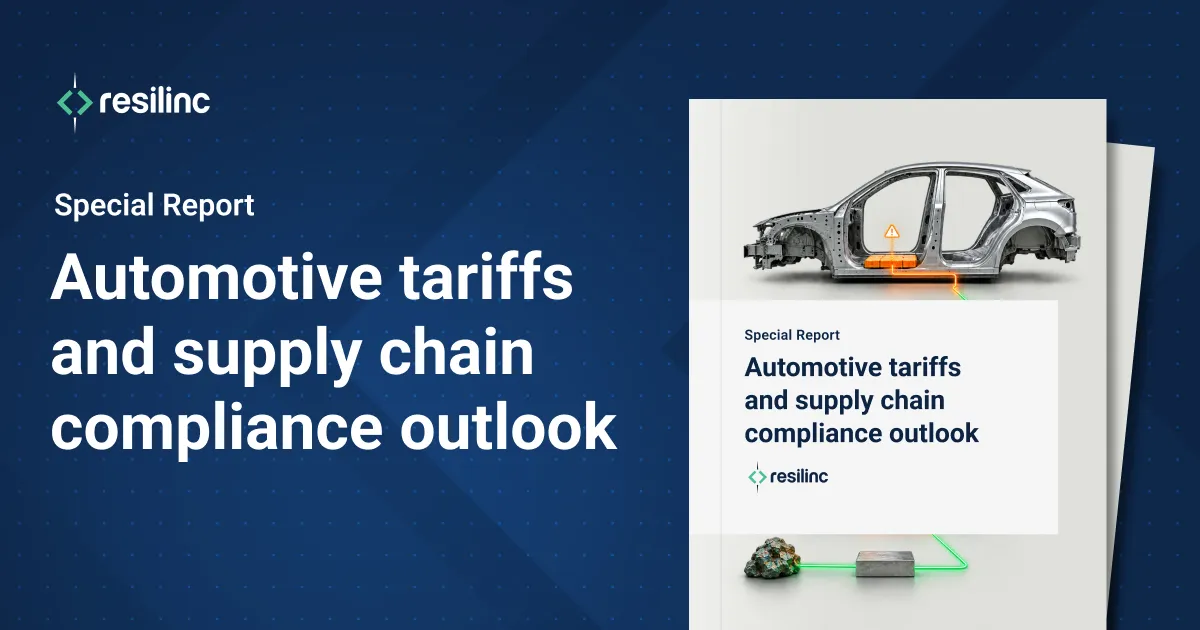 resilinc

Special Report

Automotive tariffs and supply chain compliance outlook

Special Report

Automotive tariffs and supply chain compliance outlook

resilinc